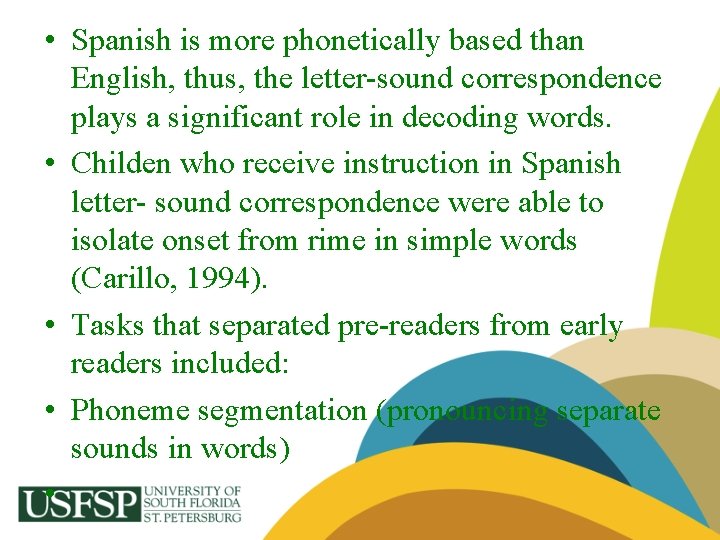 • Spanish is more phonetically based than English, thus, the letter-sound correspondence plays a significant role in decoding words.

• Childen who receive instruction in Spanish letter- sound correspondence were able to isolate onset from rime in simple words (Carillo, 1994).

• Tasks that separated pre-readers from early readers included:

• Phoneme segmentation (pronouncing separate sounds in words)

USFSP UNIVERSITY OF SOUTH FLORIDA ST. PETERSBURG